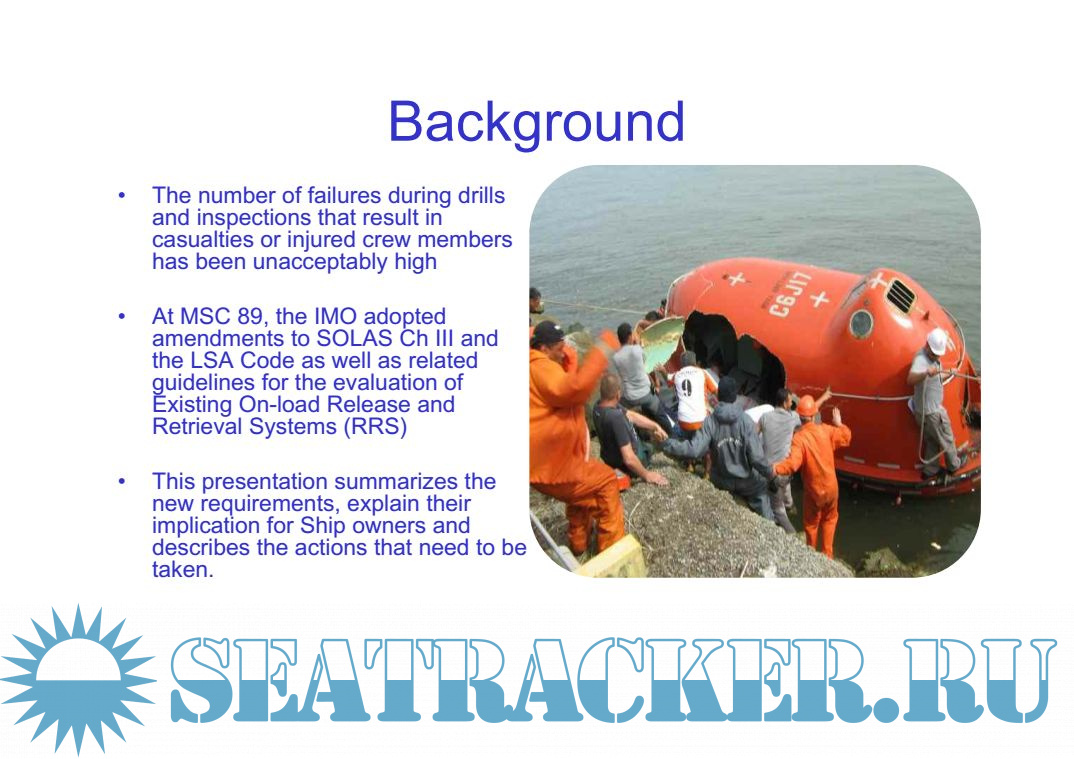 Background

• The number of failures during drills and inspections that result in casualties or injured crew members has been unacceptably high

• At MSC 89, the IMO adopted amendments to SOLAS Ch III and the LSA Code as well as related guidelines for the evaluation of Existing On-load Release and Retrieval Systems (RRS)

• This presentation summarizes the new requirements, explain their implication for Ship owners and describes the actions that need to be taken.

C6JI7

9

SEATRACKER.RU